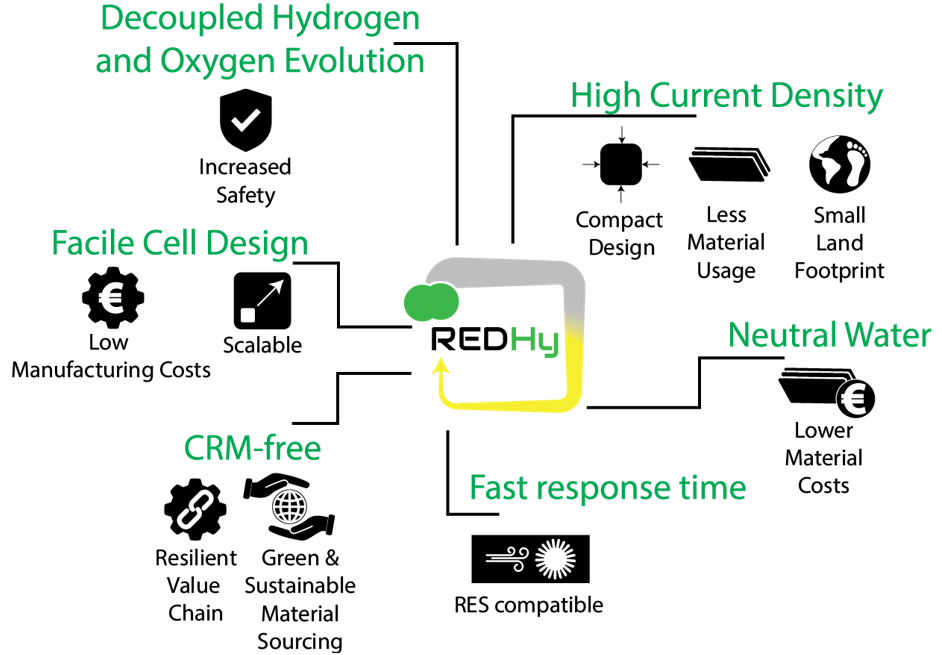 Decoupled Hydrogen and Oxygen Evolution

Increased Safety

High Current Density

Compact Design

Less Material Usage

Small Land Footprint

Facile Cell Design

Low Manufacturing Costs

Scalable

REDHy

Neutral Water

Lower Material Costs

CRM-free

Resilient Value Chain

Green & Sustainable Material Sourcing

Fast response time

RES compatible